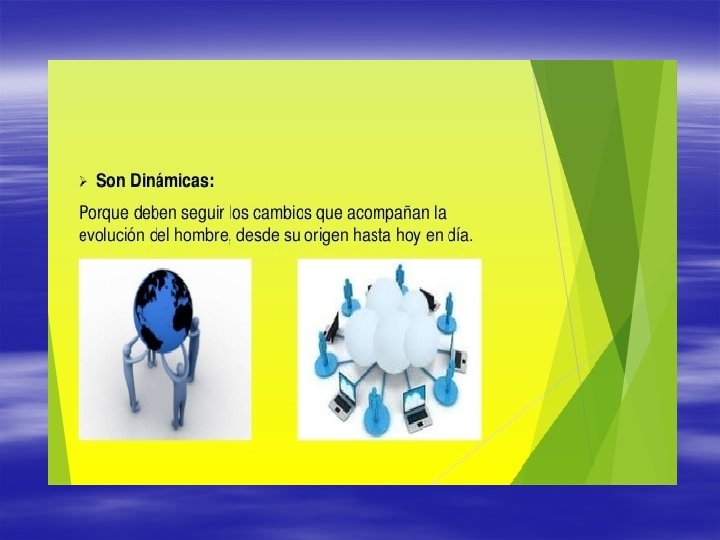 ➢ Son Dinámicas:

Porque deben seguir los cambios que acompañan la evolución del hombre, desde su origen hasta hoy en día.